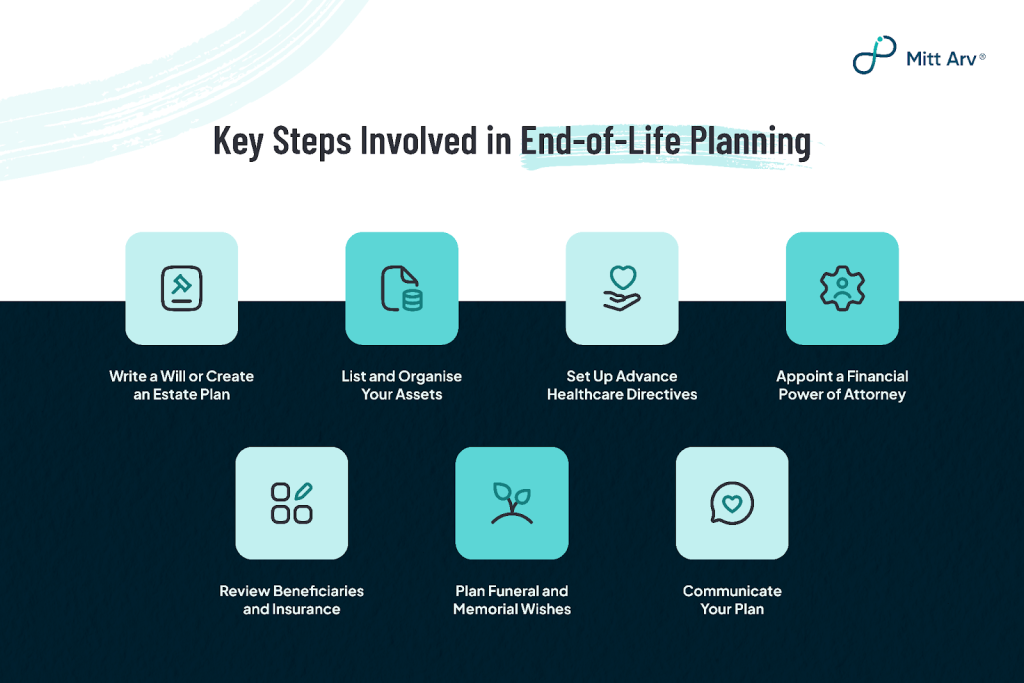 Mitt Arv®

Key Steps Involved in End-of-Life Planning

Write a Will or Create an Estate Plan

List and Organise Your Assets

Set Up Advance Healthcare Directives

Appoint a Financial Power of Attorney

Review Beneficiaries and Insurance

Plan Funeral and Memorial Wishes

Communicate Your Plan